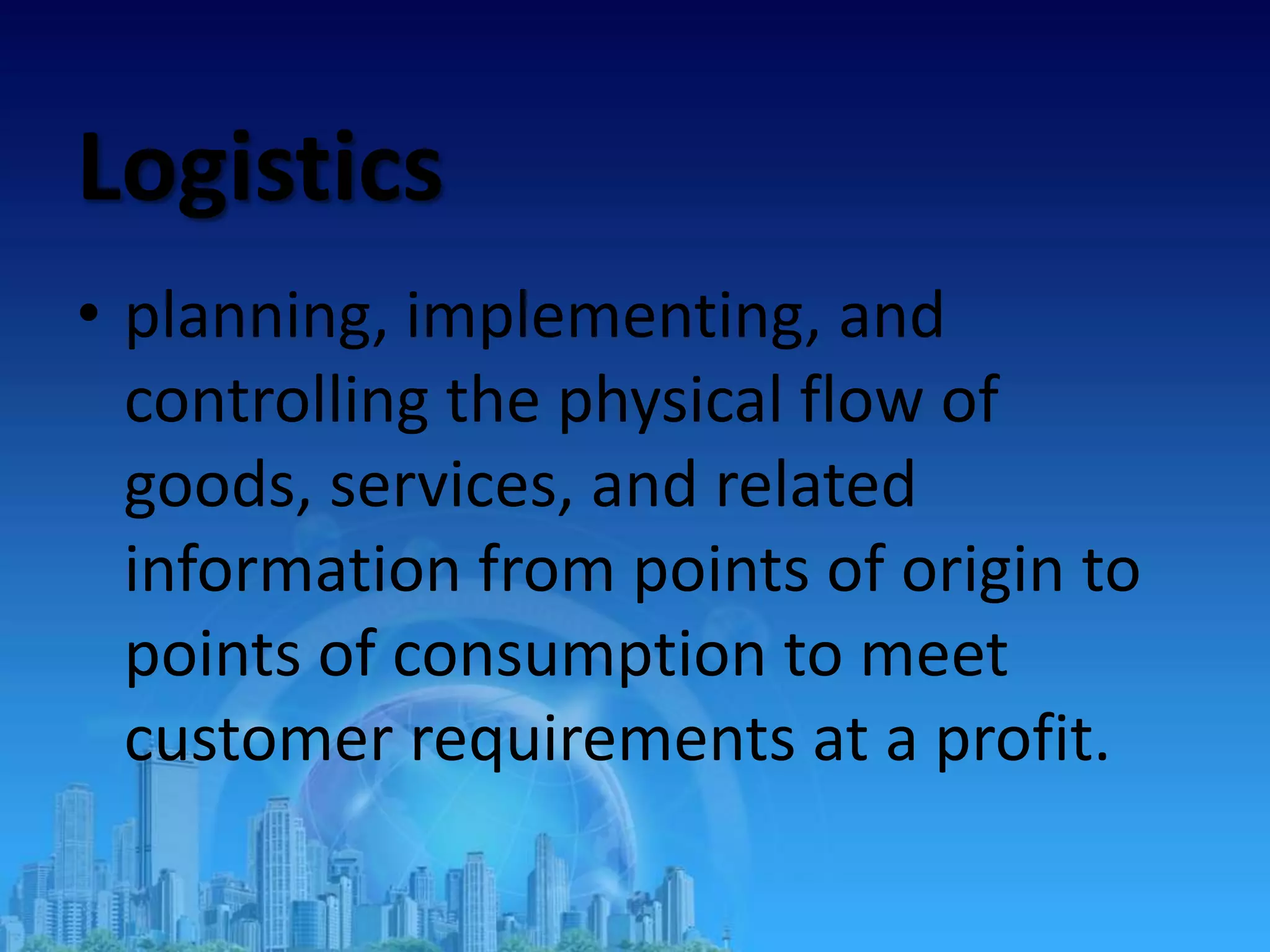 Logistics

• planning, implementing, and controlling the physical flow of goods, services, and related information from points of origin to points of consumption to meet customer requirements at a profit.